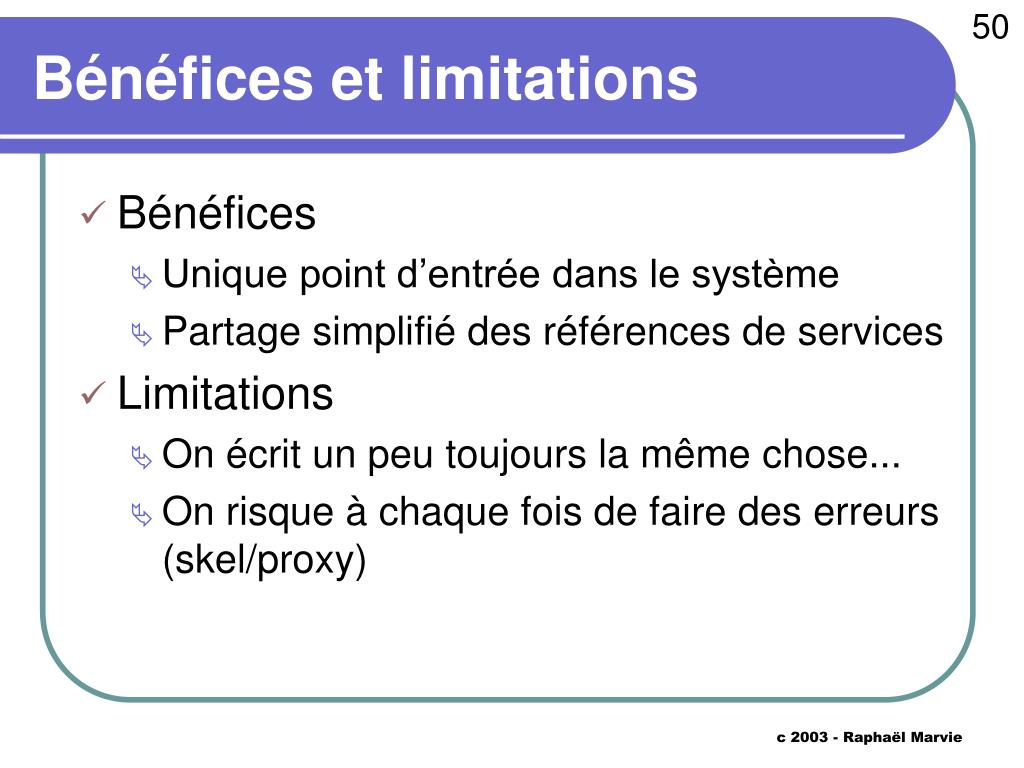 50

Bénéfices et limitations

Bénéfices

Unique point d’entrée dans le système

Partage simplifié des références de services

Limitations

On écrit un peu toujours la même chose...

On risque à chaque fois de faire des erreurs (skel/proxy)

c 2003 - Raphaël Marvie